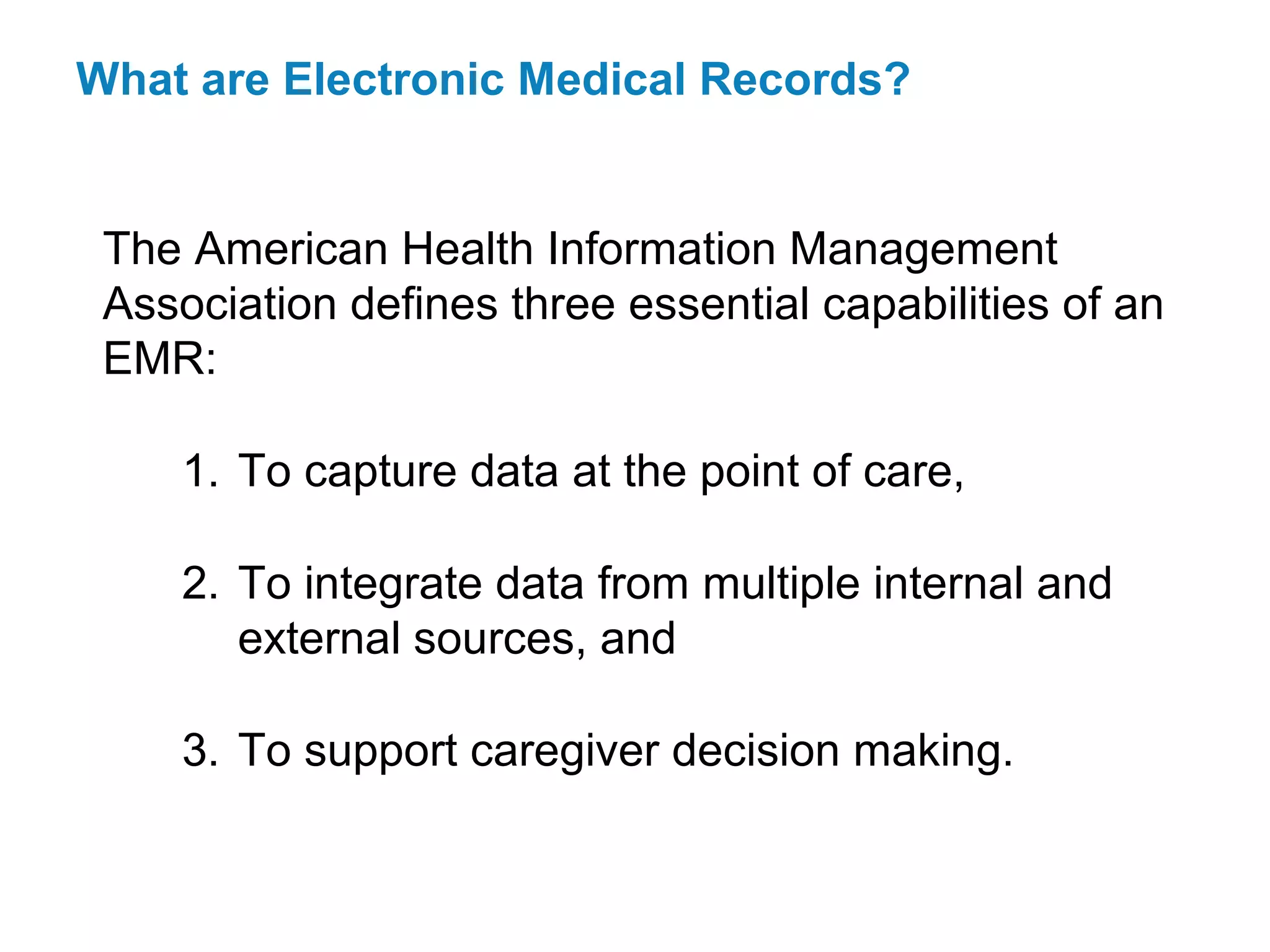 What are Electronic Medical Records?

The American Health Information Management Association defines three essential capabilities of an EMR:

1. To capture data at the point of care,

2. To integrate data from multiple internal and external sources, and

3. To support caregiver decision making.